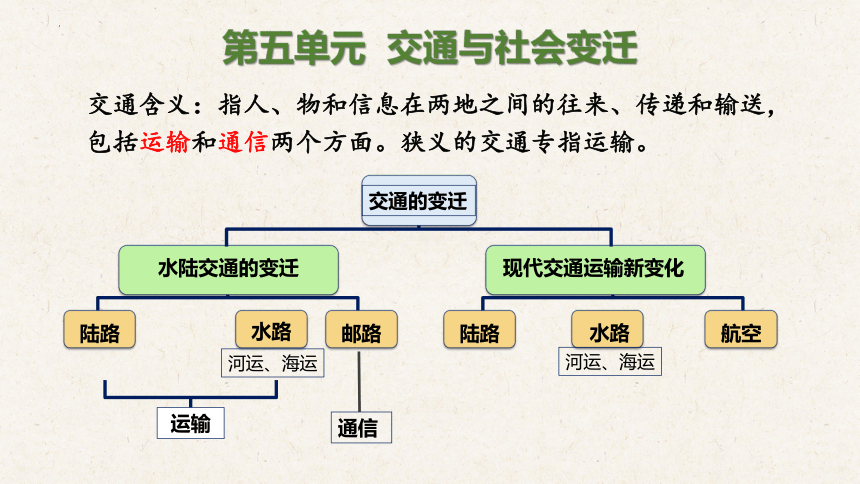 第五单元 交通与社会变迁

交通含义：指人、物和信息在两地之间的往来、传递和输送，包括运输和通信两个方面。狭义的交通专指运输。

交通的变迁

水陆交通的变迁

陆路

水路

河运、海运

邮路

运输

通信

现代交通运输新变化

陆路

水路

河运、海运

航空